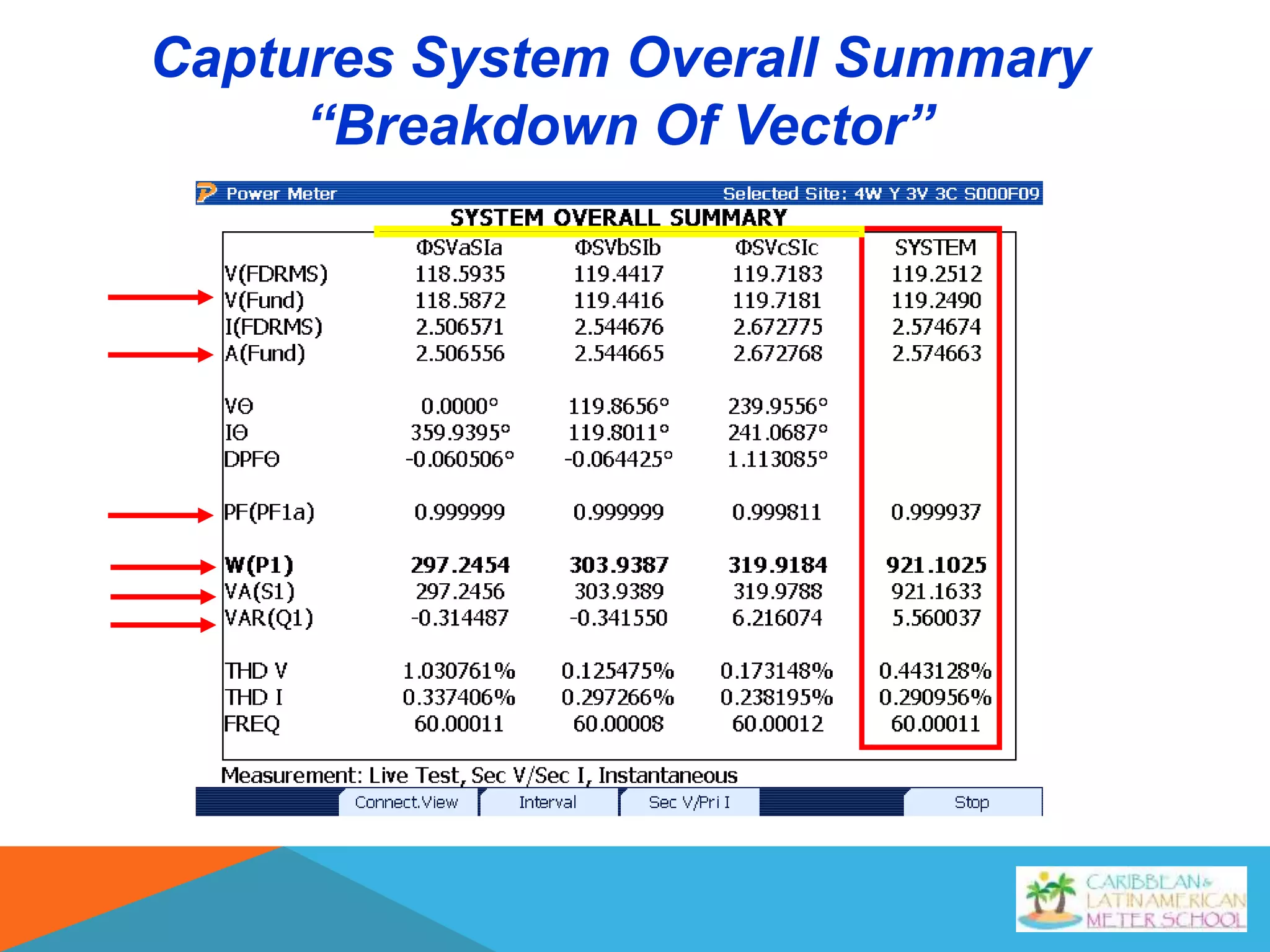 Captures System Overall Summary
“Breakdown Of Vector”

Power Meter Selected Site: 4W Y 3V 3C S000F09

SYSTEM OVERALL SUMMARY

| | ΦSVaSIa | ΦSVbSIb | ΦSVcSIc | SYSTEM |
|---|---|---|---|---|
| V(FDRMS) | 118.5935 | 119.4417 | 119.7183 | 119.2512 |
| V(Fund) | 118.5872 | 119.4416 | 119.7181 | 119.2490 |
| I(FDRMS) | 2.506571 | 2.544676 | 2.672775 | 2.574674 |
| A(Fund) | 2.506556 | 2.544665 | 2.672768 | 2.574663 |
| VΘ | 0.0000° | 119.8656° | 239.9556° | |
| IΘ | 359.9395° | 119.8011° | 241.0687° | |
| DPFΘ | -0.060506° | -0.064425° | 1.113085° | |
| PF(PF1a) | 0.999999 | 0.999999 | 0.999811 | 0.999937 |
| W(P1) | 297.2454 | 303.9387 | 319.9184 | 921.1025 |
| VA(S1) | 297.2456 | 303.9389 | 319.9788 | 921.1633 |
| VAR(Q1) | -0.314487 | -0.341550 | 6.216074 | 5.560037 |
| THD V | 1.030761% | 0.125475% | 0.173148% | 0.443128% |
| THD I | 0.337406% | 0.297266% | 0.238195% | 0.290956% |
| FREQ | 60.00011 | 60.00008 | 60.00012 | 60.00011 |

Measurement: Live Test, Sec V/Sec I, Instantaneous

Connect.View Interval Sec V/Pri I Stop

CARIBBEAN & LATIN AMERICAN METER SCHOOL